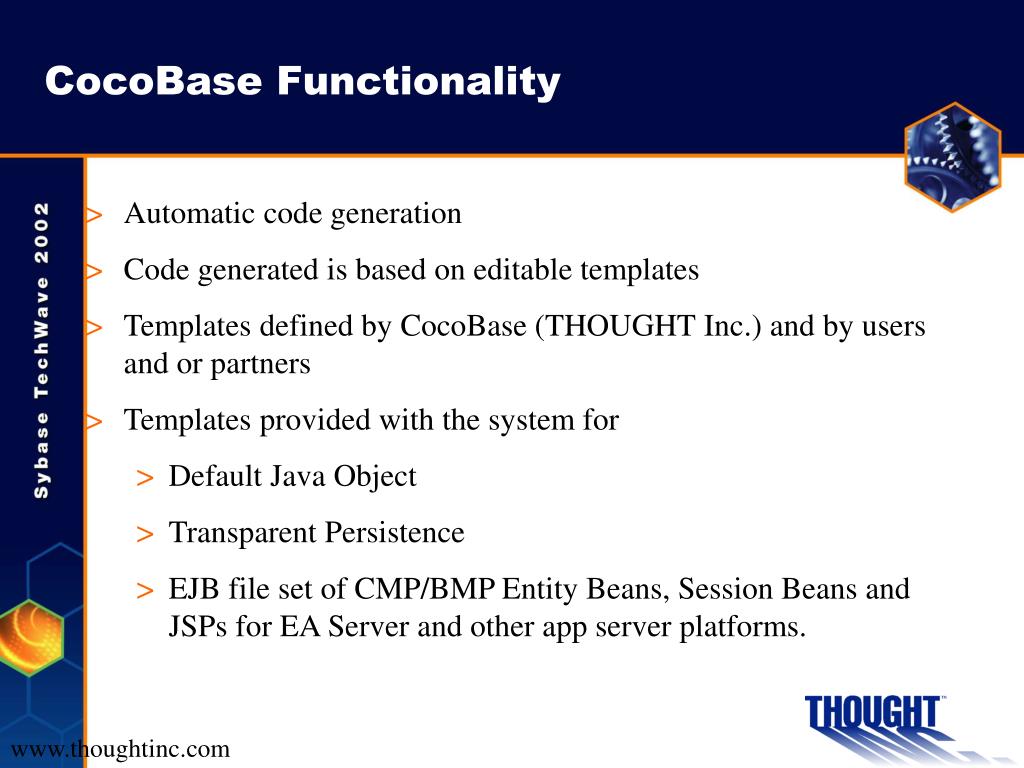 CocoBase Functionality

Sybase TechWave 2002

> Automatic code generation

> Code generated is based on editable templates

> Templates defined by CocoBase (THOUGHT Inc.) and by users and or partners

> Templates provided with the system for

> Default Java Object

> Transparent Persistence

> EJB file set of CMP/BMP Entity Beans, Session Beans and JSPs for EA Server and other app server platforms.

THOUGHT™

www.thoughtinc.com